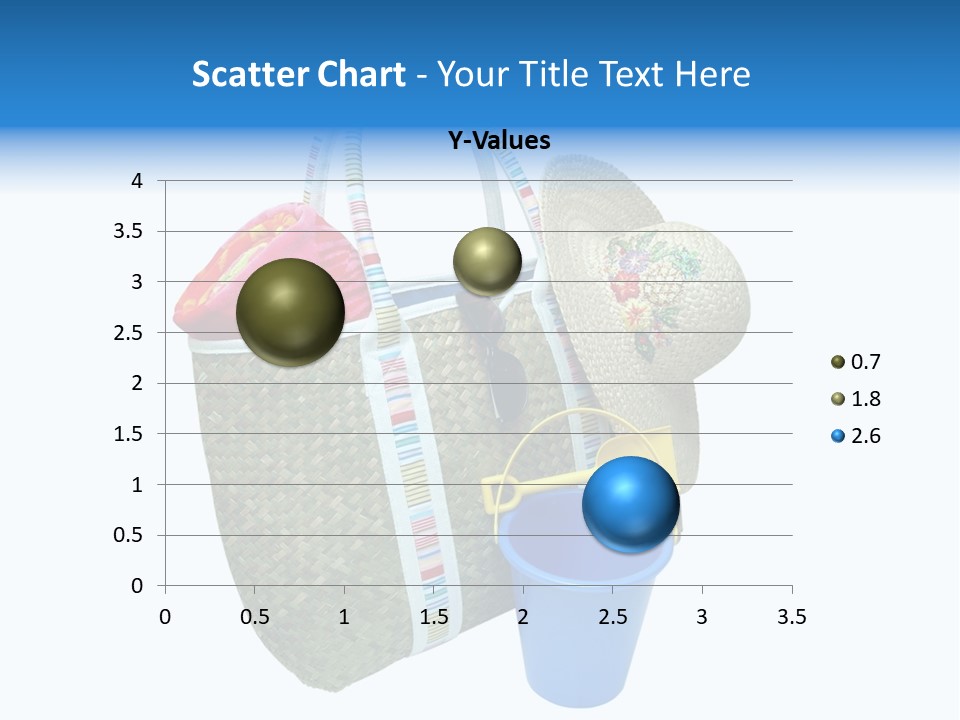 Scatter Chart - Your Title Text Here

Y-Values

4
3.5
3
2.5
2
1.5
1
0.5
0

0 0.5 1 1.5 2 2.5 3 3.5

0.7
1.8
2.6